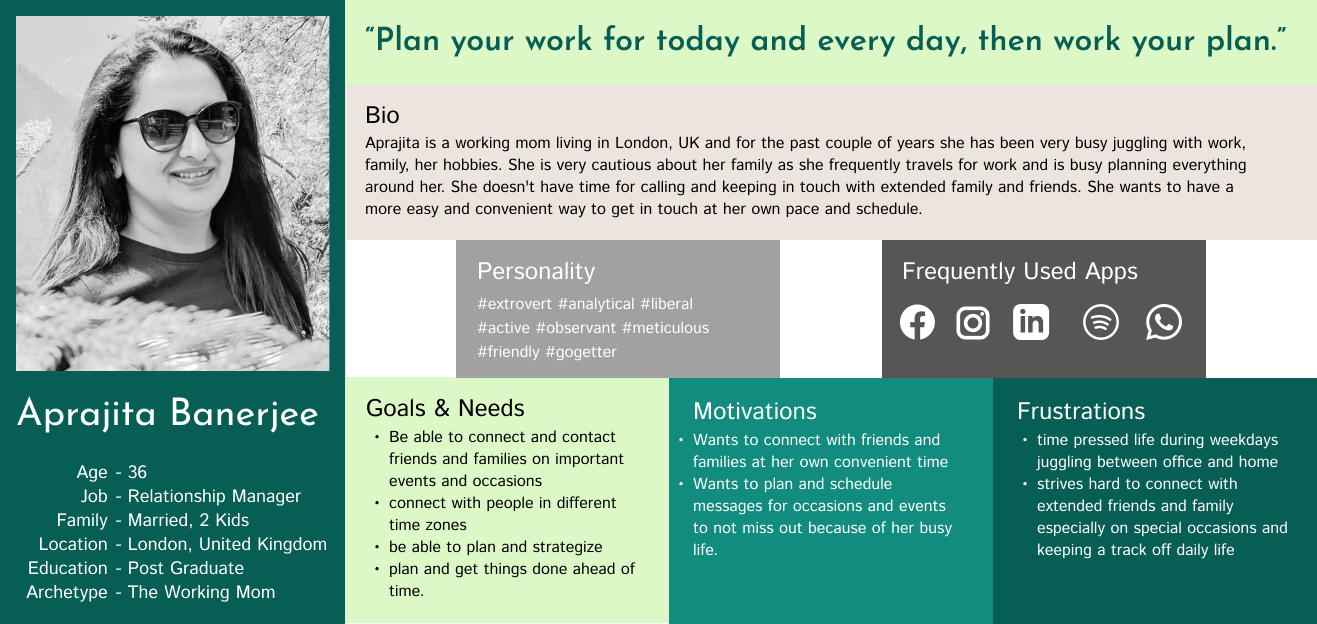 “Plan your work for today and every day, then work your plan.”

Bio
Aprajita is a working mom living in London, UK and for the past couple of years she has been very busy juggling with work, family, her hobbies. She is very cautious about her family as she frequently travels for work and is busy planning everything around her. She doesn't have time for calling and keeping in touch with extended family and friends. She wants to have a more easy and convenient way to get in touch at her own pace and schedule.

Personality
#extrovert #analytical #liberal #active #observant #meticulous #friendly #gogetter

Frequently Used Apps

Aprajita Banerjee

Age - 36
Job - Relationship Manager
Family - Married, 2 Kids
Location - London, United Kingdom
Education - Post Graduate
Archetype - The Working Mom

Goals & Needs
• Be able to connect and contact friends and families on important events and occasions
• connect with people in different time zones
• be able to plan and strategize
• plan and get things done ahead of time.

Motivations
• Wants to connect with friends and families at her own convenient time
• Wants to plan and schedule messages for occasions and events to not miss out because of her busy life.

Frustrations
• time pressed life during weekdays juggling between office and home
• strives hard to connect with extended friends and family especially on special occasions and keeping a track off daily life